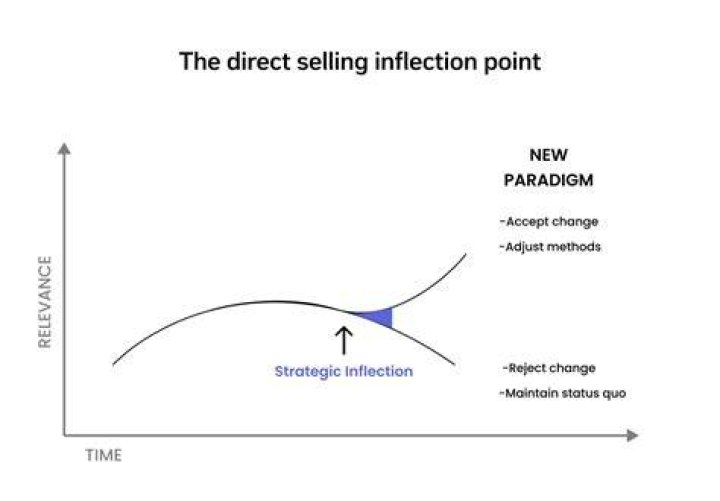 The direct selling inflection point

NEW PARADIGM

-Accept change
-Adjust methods

RELEVANCE

Strategic Inflection

-Reject change
-Maintain status quo

TIME